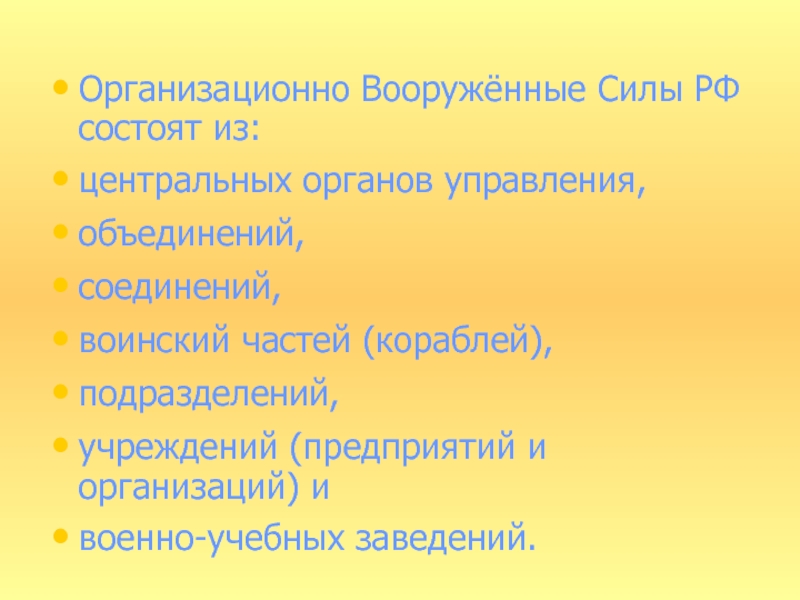 • Организационно Вооружённые Силы РФ состоят из:
• центральных органов управления,
• объединений,
• соединений,
• воинский частей (кораблей),
• подразделений,
• учреждений (предприятий и организаций) и
• военно-учебных заведений.